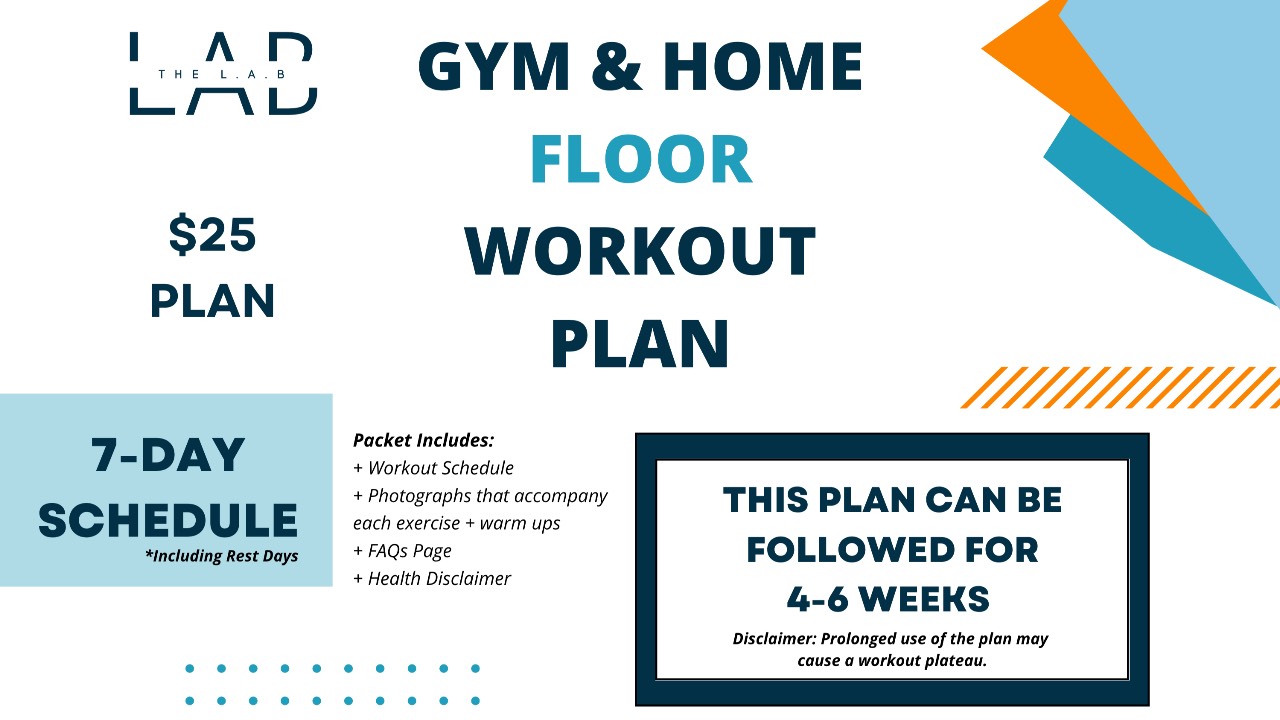 LAB
THE L.A.B

GYM & HOME
FLOOR
WORKOUT
PLAN

$25
PLAN

7-DAY
SCHEDULE
*Including Rest Days

Packet Includes:
+ Workout Schedule
+ Photographs that accompany each exercise + warm ups
+ FAQs Page
+ Health Disclaimer

THIS PLAN CAN BE FOLLOWED FOR 4-6 WEEKS
Disclaimer: Prolonged use of the plan may cause a workout plateau.